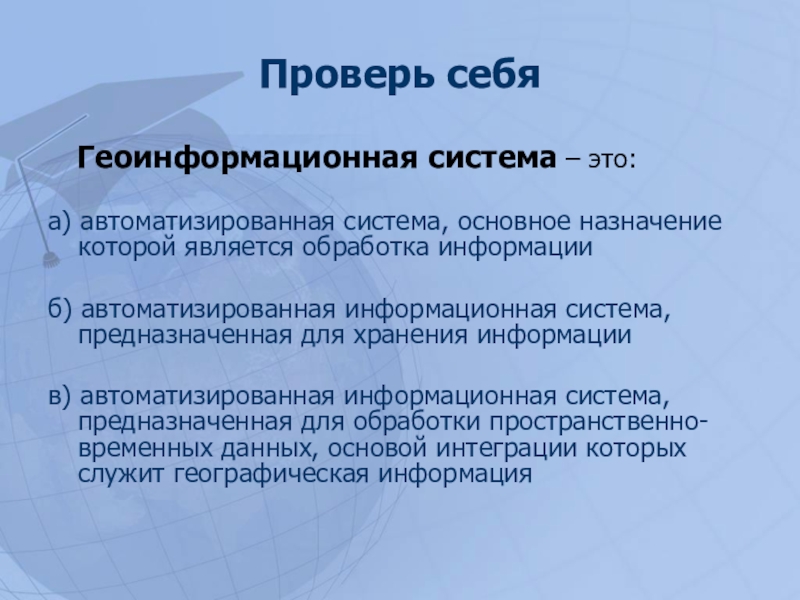 Проверь себя

Геоинформационная система – это:

а) автоматизированная система, основное назначение которой является обработка информации

б) автоматизированная информационная система, предназначенная для хранения информации

в) автоматизированная информационная система, предназначенная для обработки пространственно-временных данных, основой интеграции которых служит географическая информация